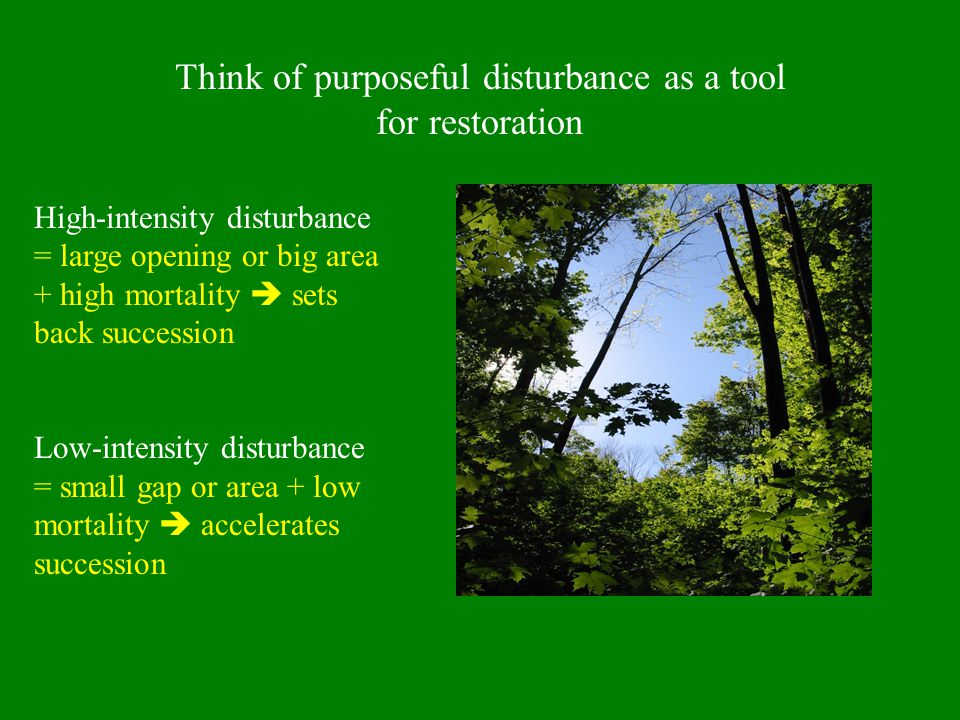 Think of purposeful disturbance as a tool for restoration

High-intensity disturbance = large opening or big area + high mortality ➔ sets back succession

Low-intensity disturbance = small gap or area + low mortality ➔ accelerates succession